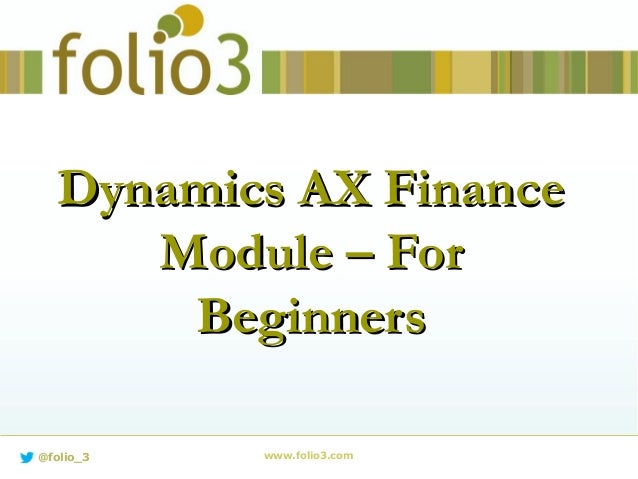 folio3

Dynamics AX Finance Module – For Beginners

@folio_3

www.folio3.com